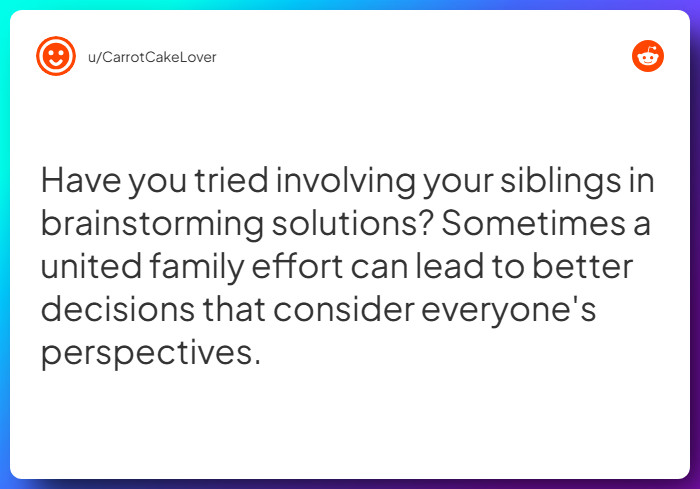 u/CarrotCakeLover

Have you tried involving your siblings in brainstorming solutions? Sometimes a united family effort can lead to better decisions that consider everyone's perspectives.